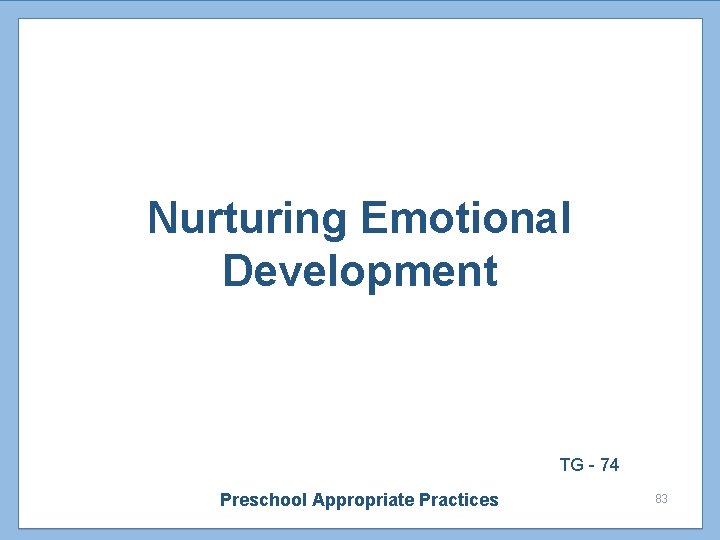 Nurturing Emotional Development

TG - 74

Preschool Appropriate Practices

83